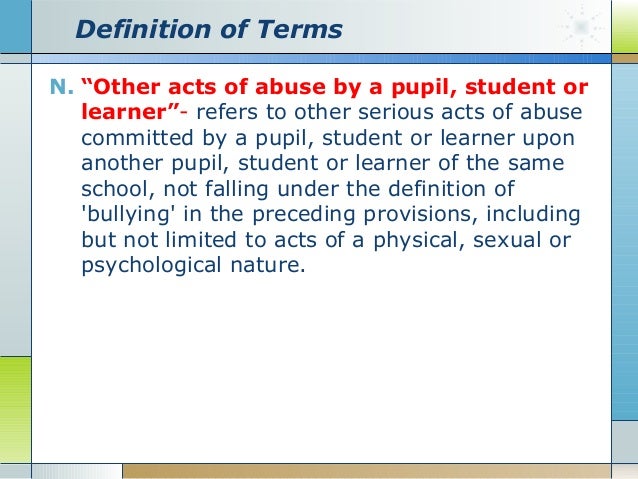 Definition of Terms

N. “Other acts of abuse by a pupil, student or learner”- refers to other serious acts of abuse committed by a pupil, student or learner upon another pupil, student or learner of the same school, not falling under the definition of 'bullying' in the preceding provisions, including but not limited to acts of a physical, sexual or psychological nature.